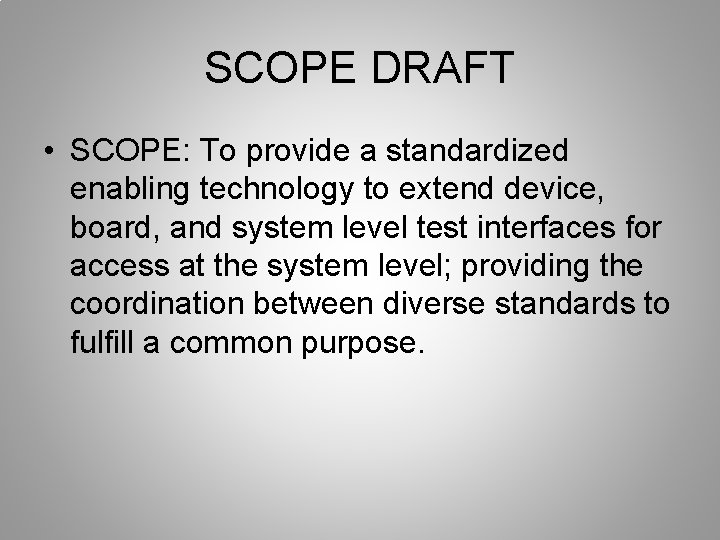 SCOPE DRAFT

• SCOPE: To provide a standardized enabling technology to extend device, board, and system level test interfaces for access at the system level; providing the coordination between diverse standards to fulfill a common purpose.